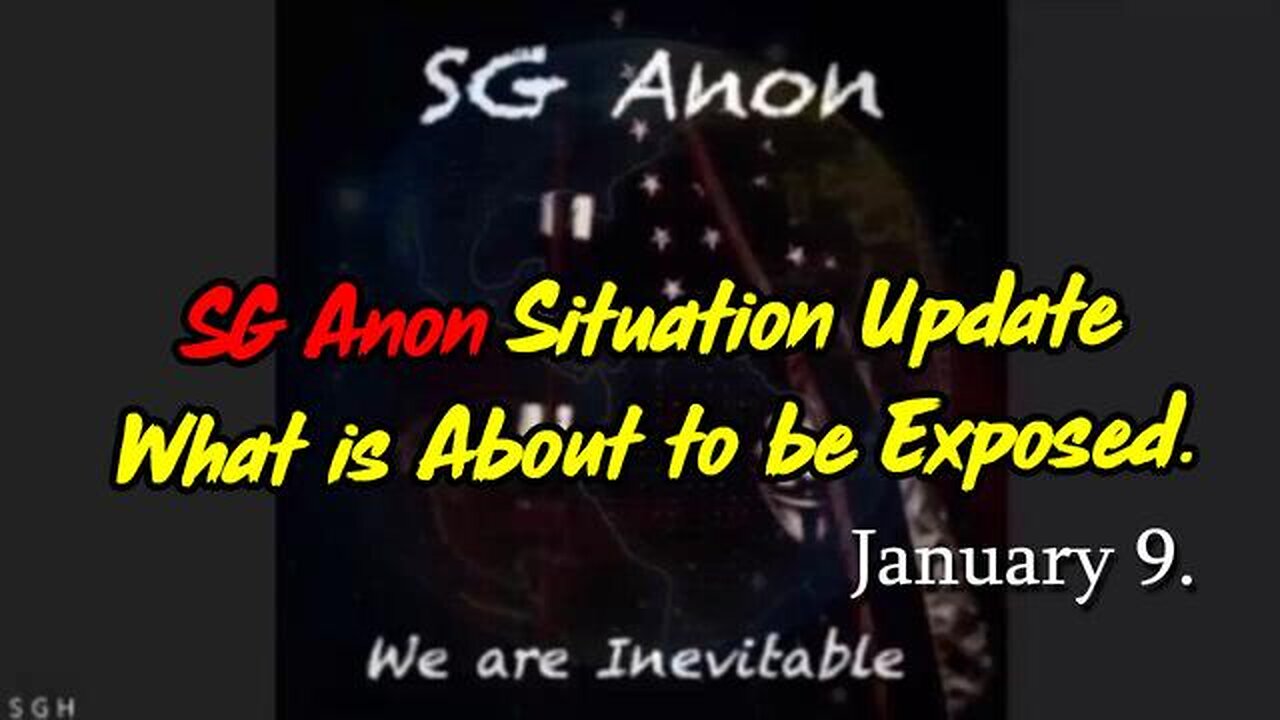 SG Anon

SG Anon Situation Update
What is About to be Exposed.

January 9.

We are Inevitable

SGH